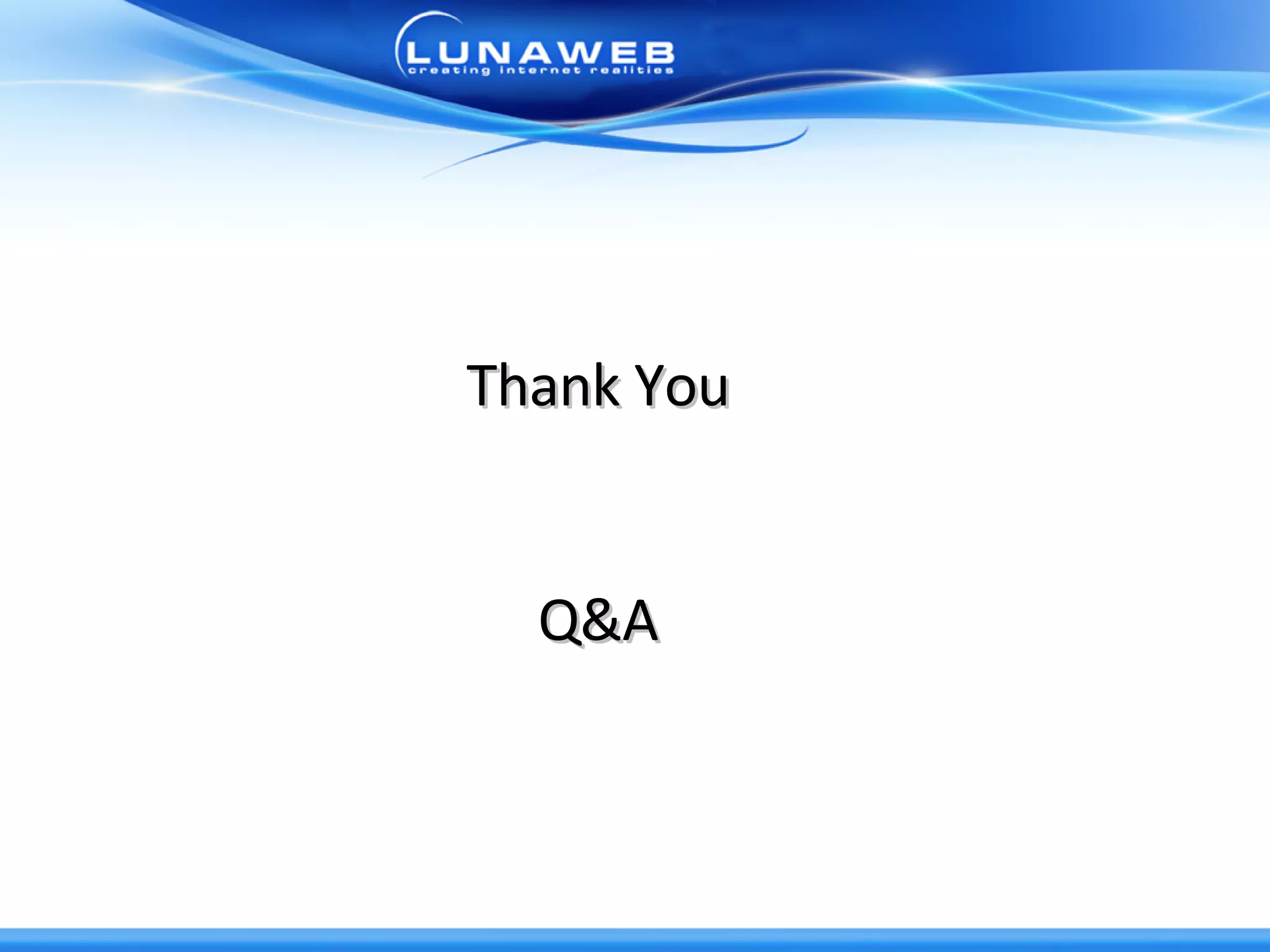 LUNAWEB
creating internet realities

Thank You

Q&A